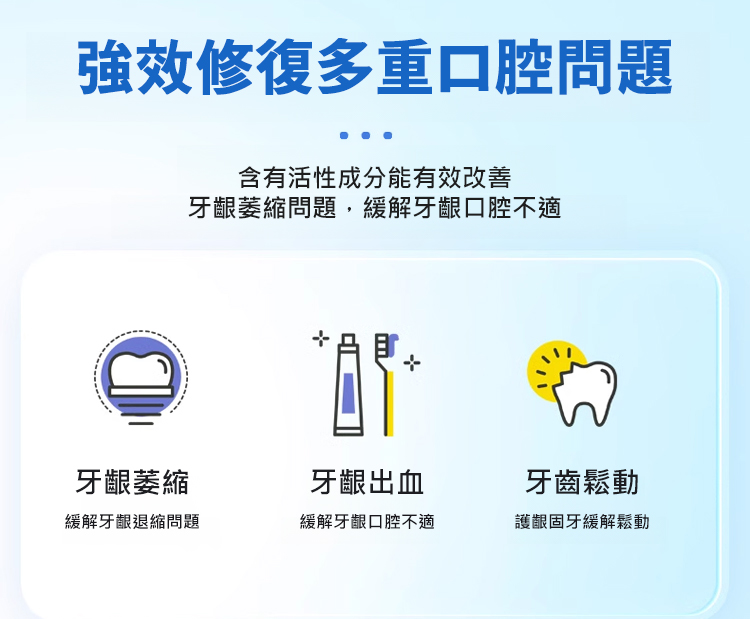 強效修復多重口腔問題

含有活性成分能有效改善
牙齦萎縮問題，緩解牙齦口腔不適

牙齦萎縮
緩解牙齦退縮問題

牙齦出血
緩解牙齦口腔不適

牙齒鬆動
護齦固牙緩解鬆動